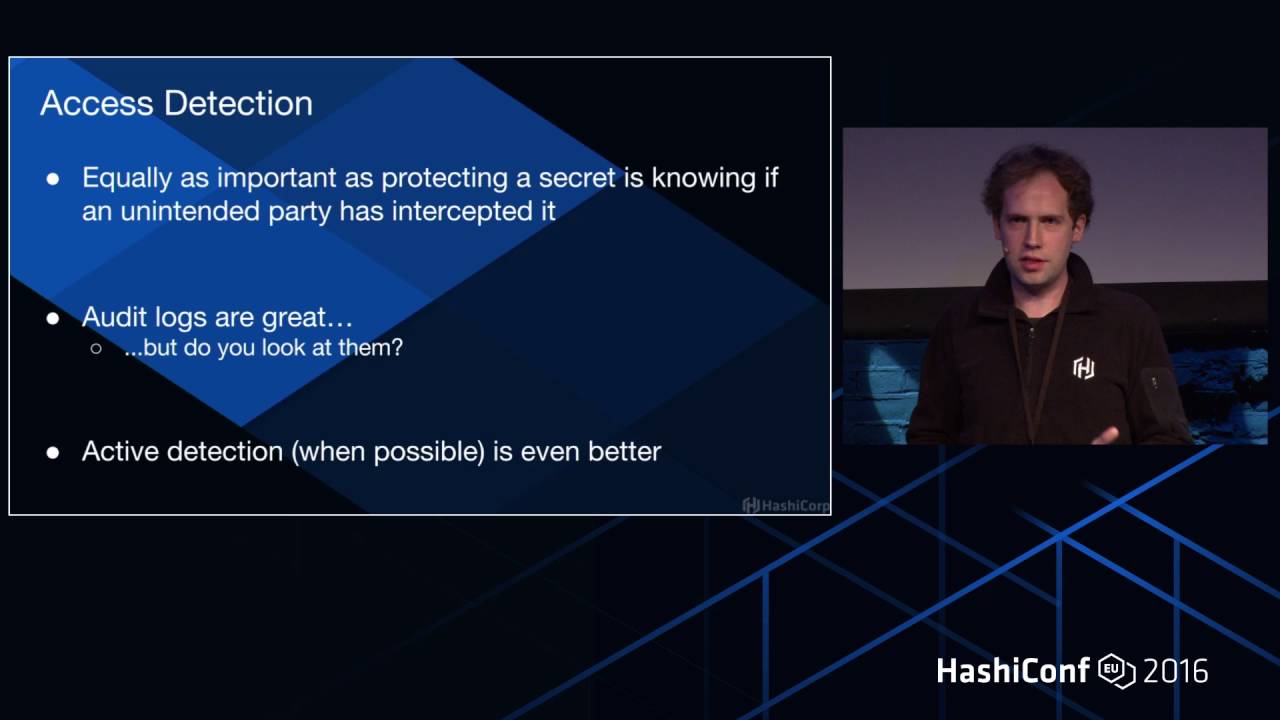 Access Detection

● Equally as important as protecting a secret is knowing if an unintended party has intercepted it

● Audit logs are great…
○ ...but do you look at them?

● Active detection (when possible) is even better

HashiCorp

HashiConf EU 2016